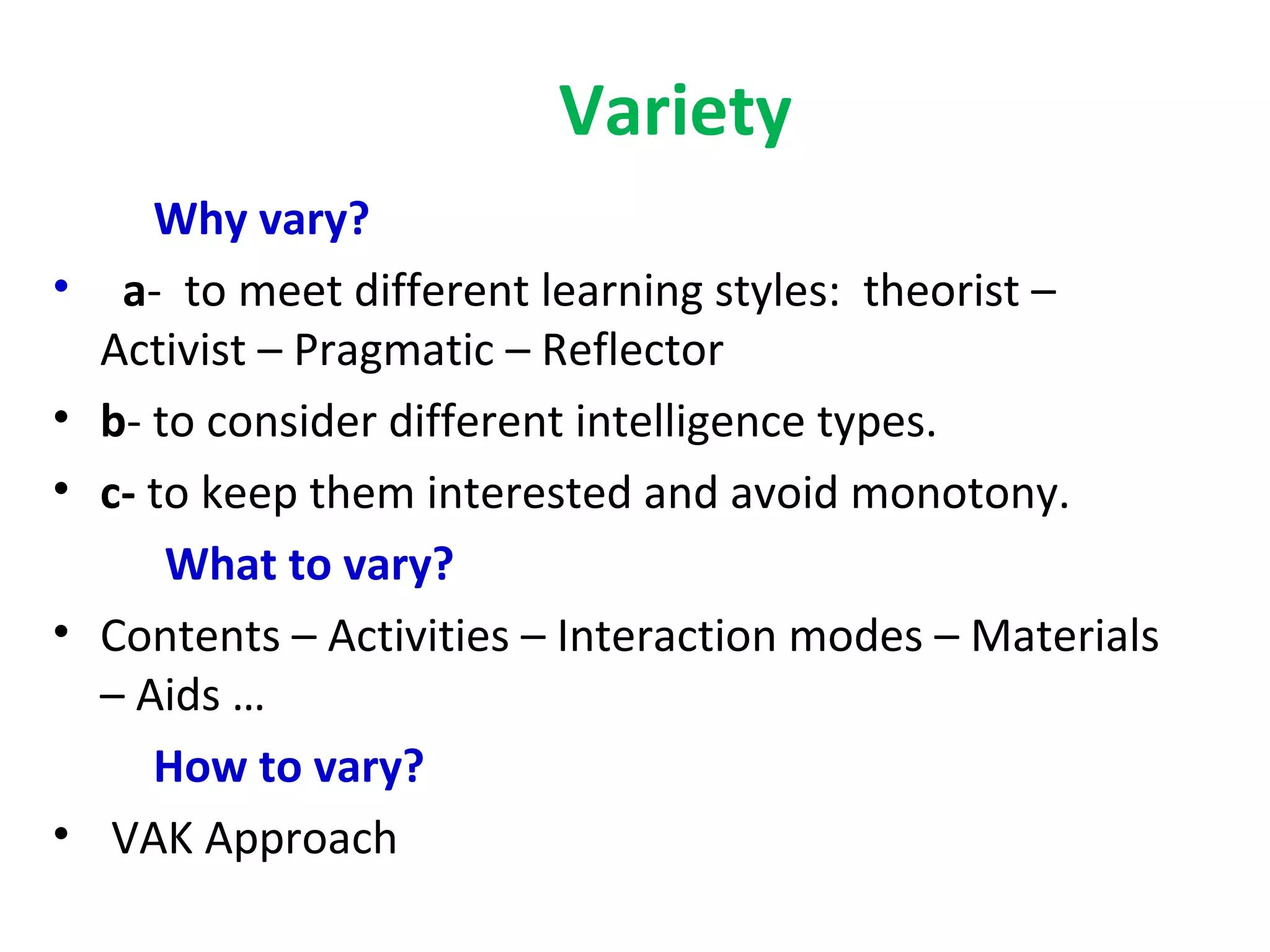 Variety

Why vary?

• a- to meet different learning styles: theorist – Activist – Pragmatic – Reflector
• b- to consider different intelligence types.
• c- to keep them interested and avoid monotony.

What to vary?

• Contents – Activities – Interaction modes – Materials – Aids …

How to vary?

• VAK Approach